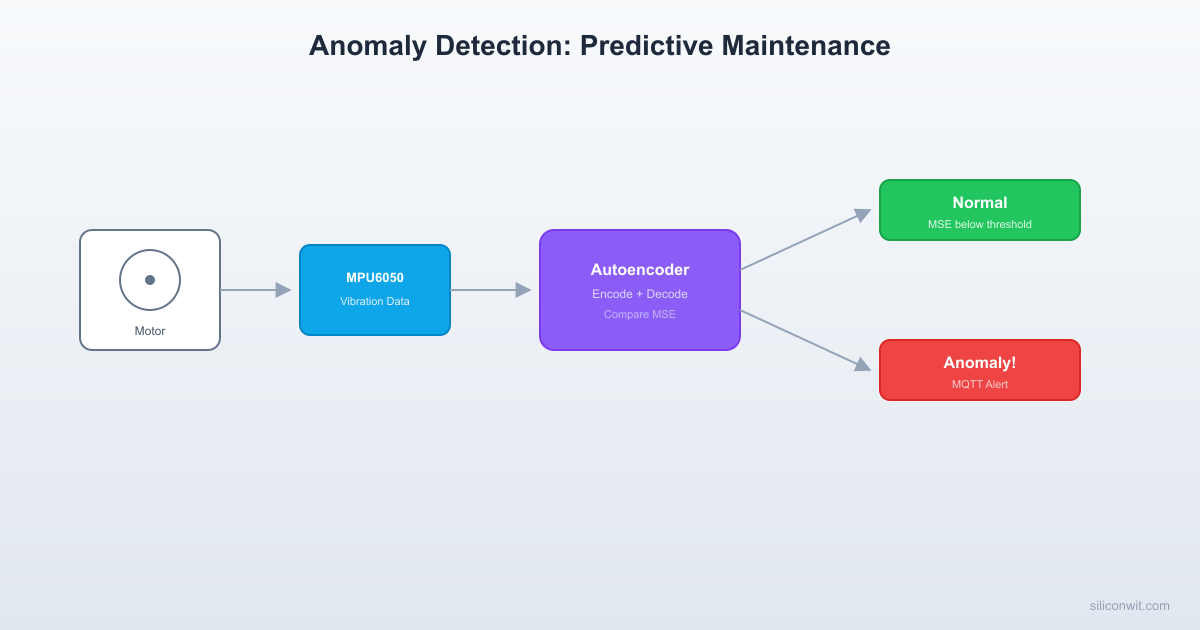 Anomaly Detection: Predictive Maintenance

Motor

MPU6050
Vibration Data

Autoencoder
Encode + Decode
Compare MSE

Normal
MSE below threshold

Anomaly!
MQTT Alert

siliconwit.com